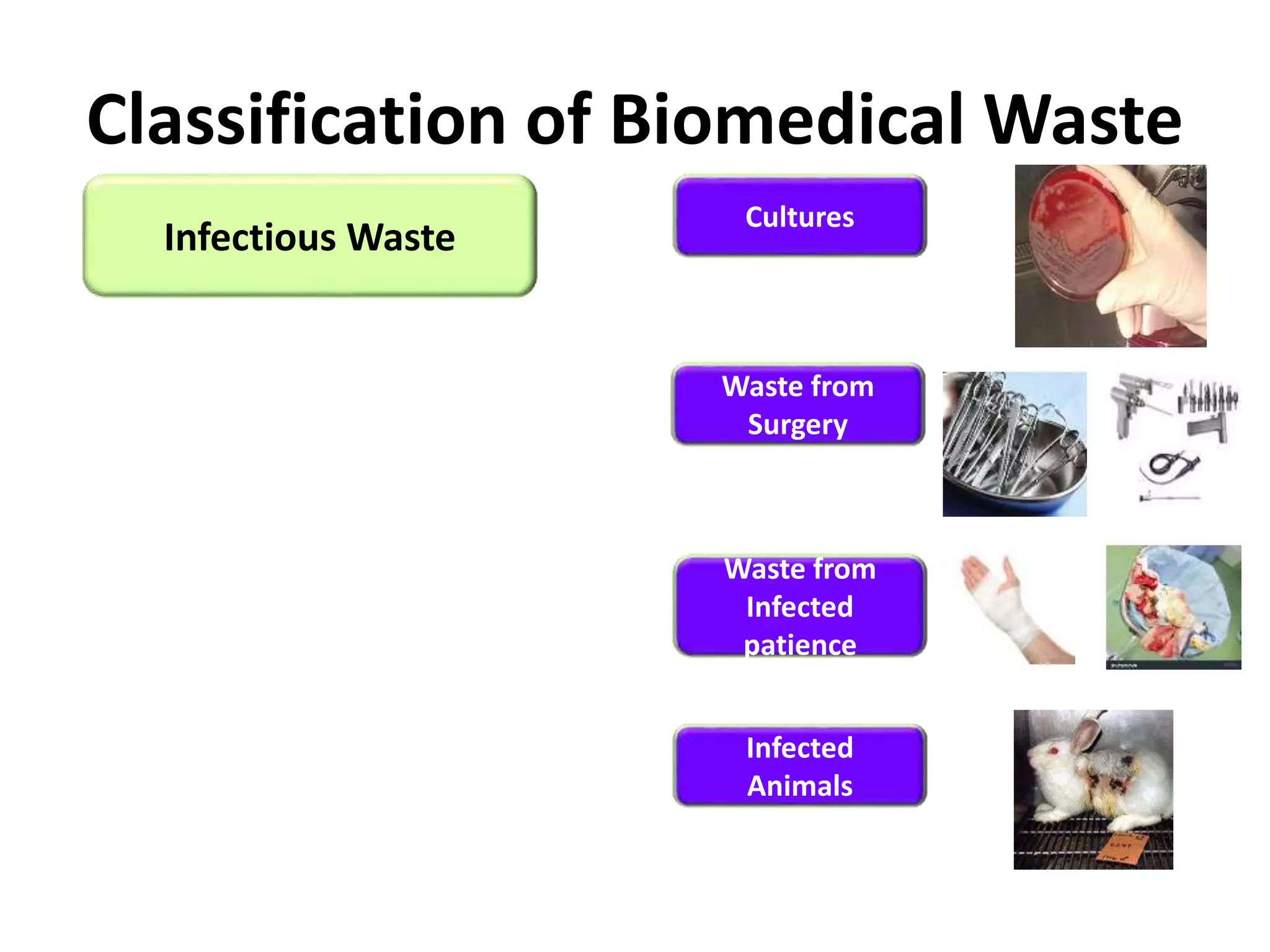 Classification of Biomedical Waste

Infectious Waste

Cultures

Waste from Surgery

Waste from Infected patience

Infected Animals